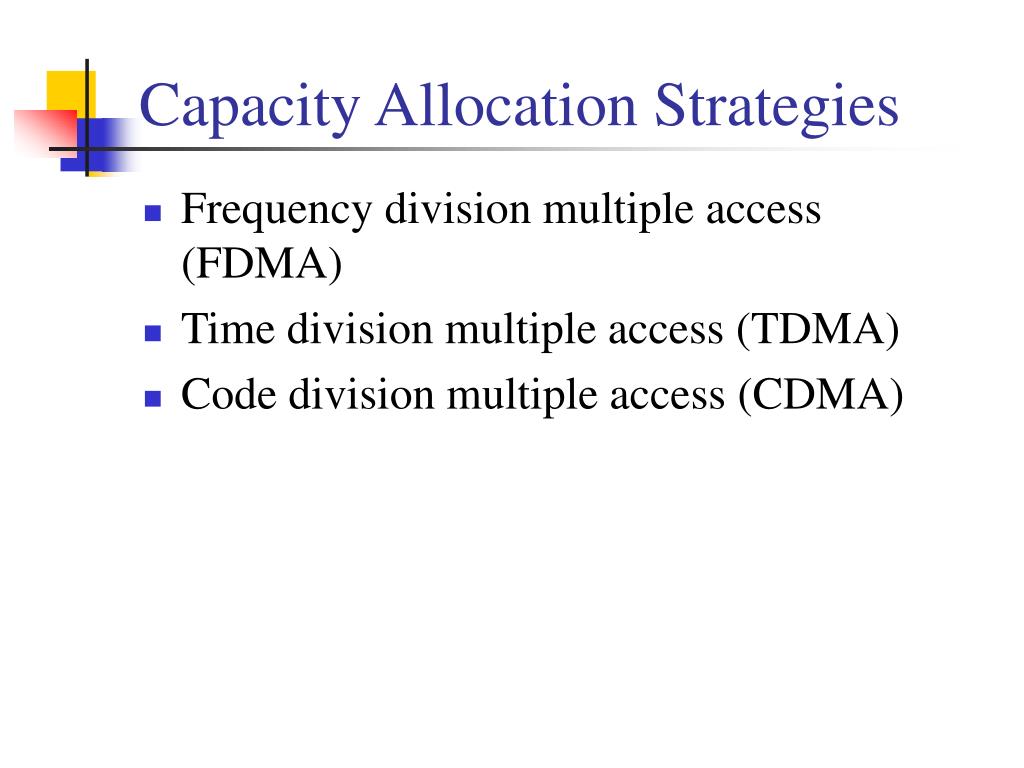 Capacity Allocation Strategies

- Frequency division multiple access (FDMA)
- Time division multiple access (TDMA)
- Code division multiple access (CDMA)